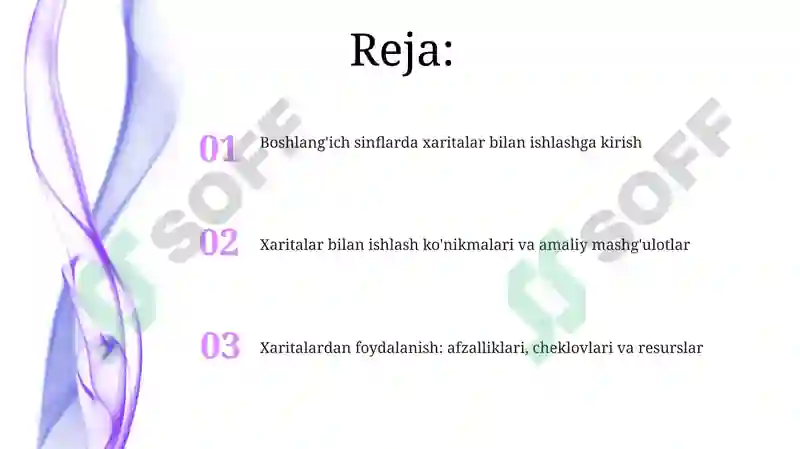 Reja:

01 Boshlang'ich sinflarda xaritalar bilan ishlashga kirish

02 Xaritalar bilan ishlash ko'nikmalari va amaliy mashg'ulotlar

03 Xaritalardan foydalanish: afzalliklari, cheklovlari va resurslar

SOFF

SOFF